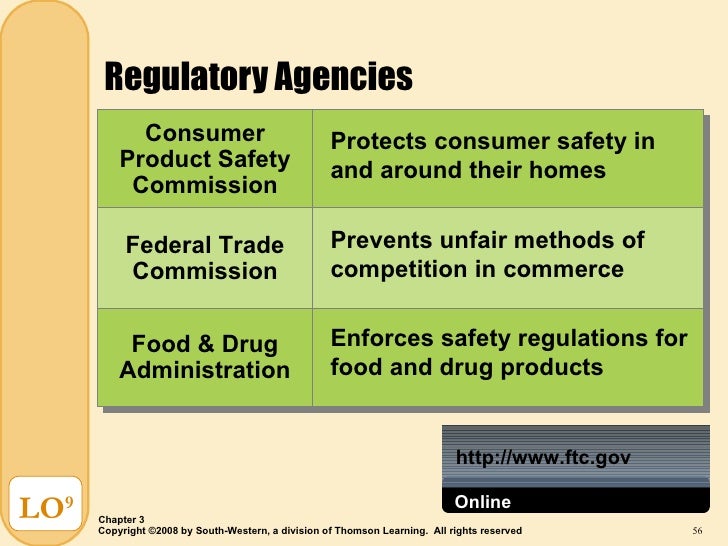 Regulatory Agencies

| Consumer Product Safety Commission | Protects consumer safety in and around their homes |
|---|---|
| Federal Trade Commission | Prevents unfair methods of competition in commerce |
| Food & Drug Administration | Enforces safety regulations for food and drug products |

http://www.ftc.gov

Online

LO$^9$

Chapter 3
Copyright ©2008 by South-Western, a division of Thomson Learning. All rights reserved

56